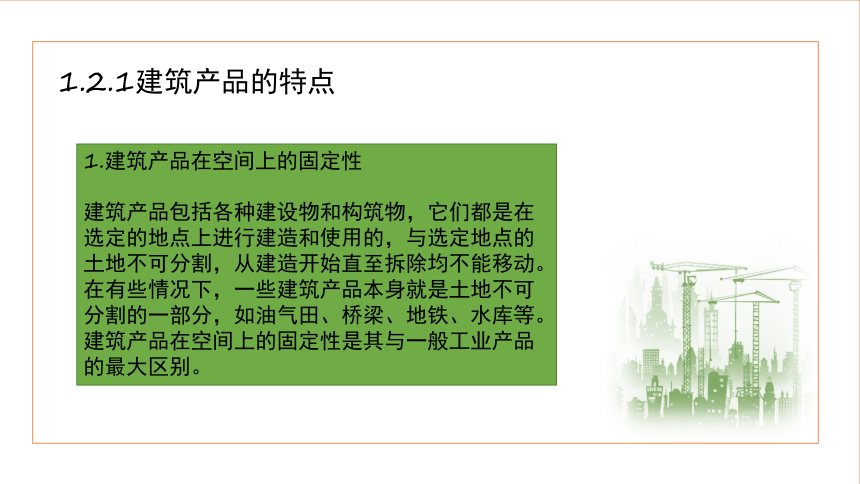 1.2.1建筑产品的特点

1.建筑产品在空间上的固定性

建筑产品包括各种建设物和构筑物，它们都是在选定的地点上进行建造和使用的，与选定地点的土地不可分割，从建造开始直至拆除均不能移动。在有些情况下，一些建筑产品本身就是土地不可分割的一部分，如油气田、桥梁、地铁、水库等。建筑产品在空间上的固定性是其与一般工业产品的最大区别。